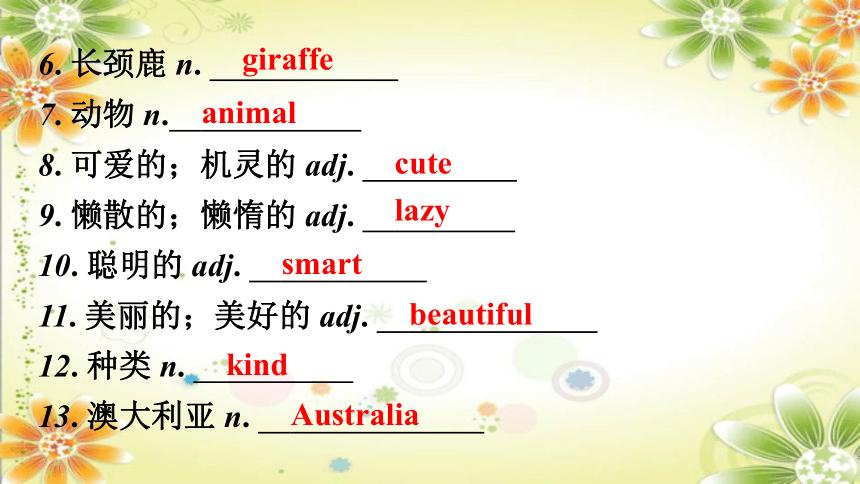 6. 长颈鹿 n. giraffe
7. 动物 n. animal
8. 可爱的；机灵的 adj. cute
9. 懒散的；懒惰的 adj. lazy
10. 聪明的 adj. smart
11. 美丽的；美好的 adj. beautiful
12. 种类 n. kind
13. 澳大利亚 n. Australia